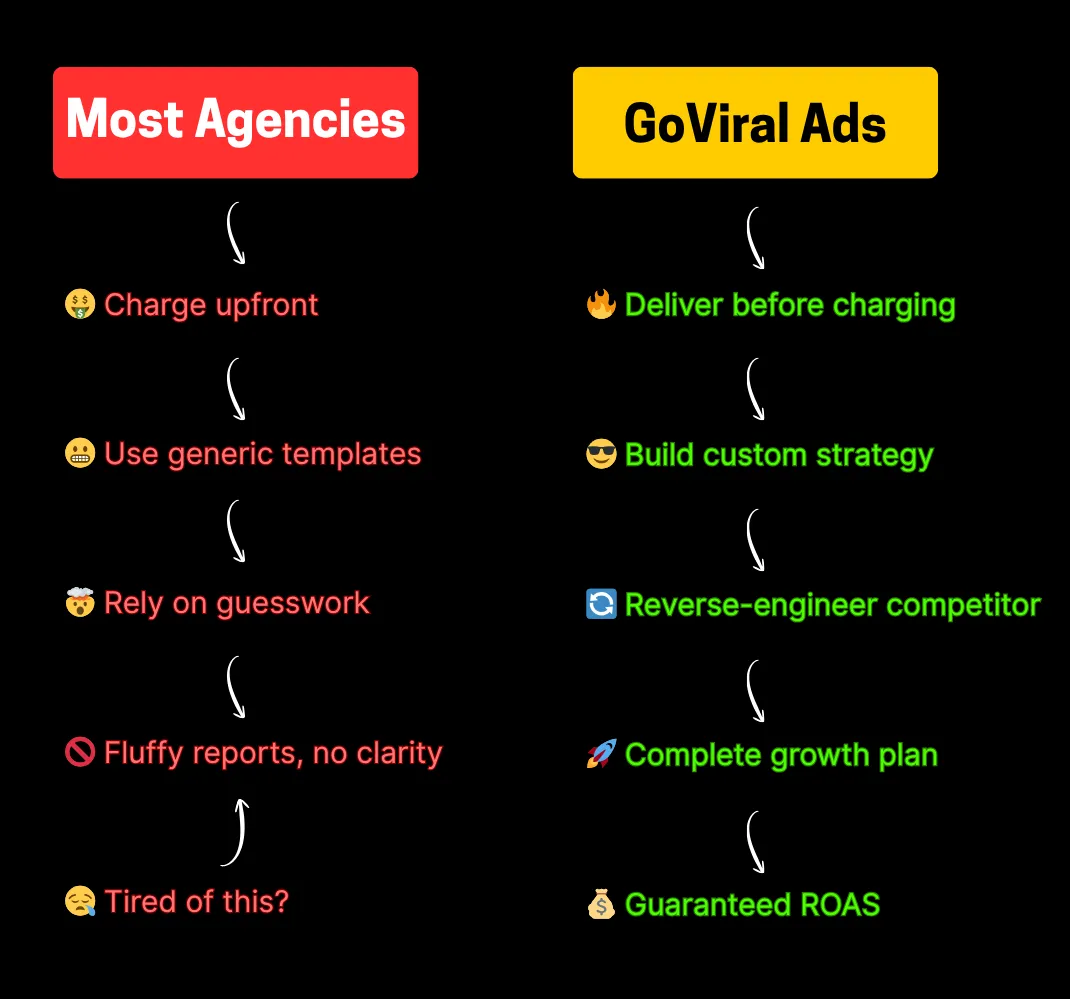 Most Agencies

🤑 Charge upfront

😬 Use generic templates

🤯 Rely on guesswork

🚫 Fluffy reports, no clarity

😪 Tired of this?

GoViral Ads

🔥 Deliver before charging

😎 Build custom strategy

🔄 Reverse-engineer competitor

🚀 Complete growth plan

💰 Guaranteed ROAS